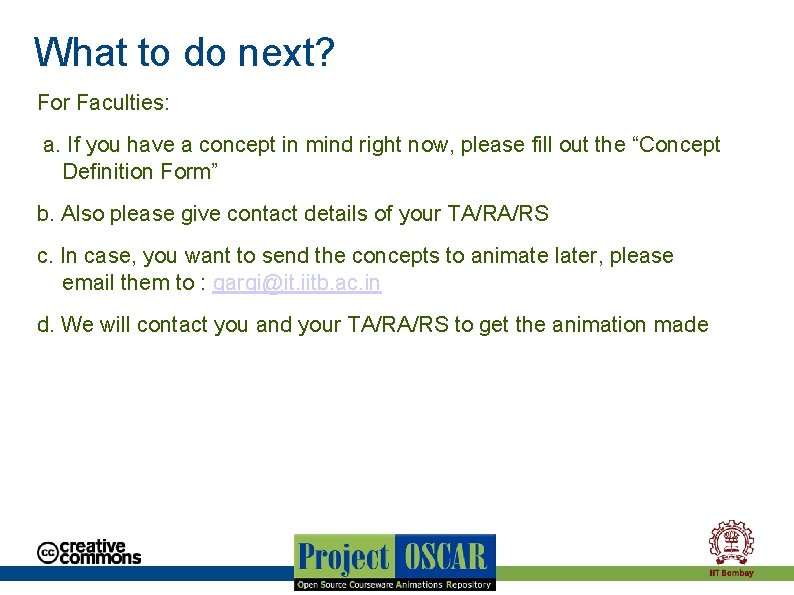 What to do next?

For Faculties:

a. If you have a concept in mind right now, please fill out the “Concept Definition Form”

b. Also please give contact details of your TA/RA/RS

c. In case, you want to send the concepts to animate later, please email them to : gargi@it.iitb.ac.in

d. We will contact you and your TA/RA/RS to get the animation made

cc creative commons

Project OSCAR
Open Source Courseware Animations Repository

IIT Bombay